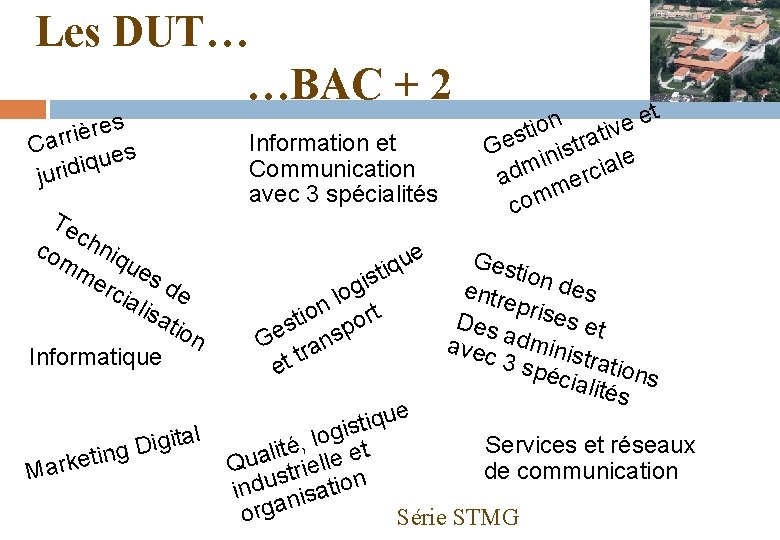 Les DUT…

…BAC + 2

Carrières juridiques

Information et Communication avec 3 spécialités

Gestion administrative et commerciale

Techniques de commercialisation

Gestion logistique et transport

Gestion des entreprises et Des administrations avec 3 spécialités

Informatique

Marketing Digital

Qualité, logistique industrielle et organisation

Services et réseaux de communication

Série STMG